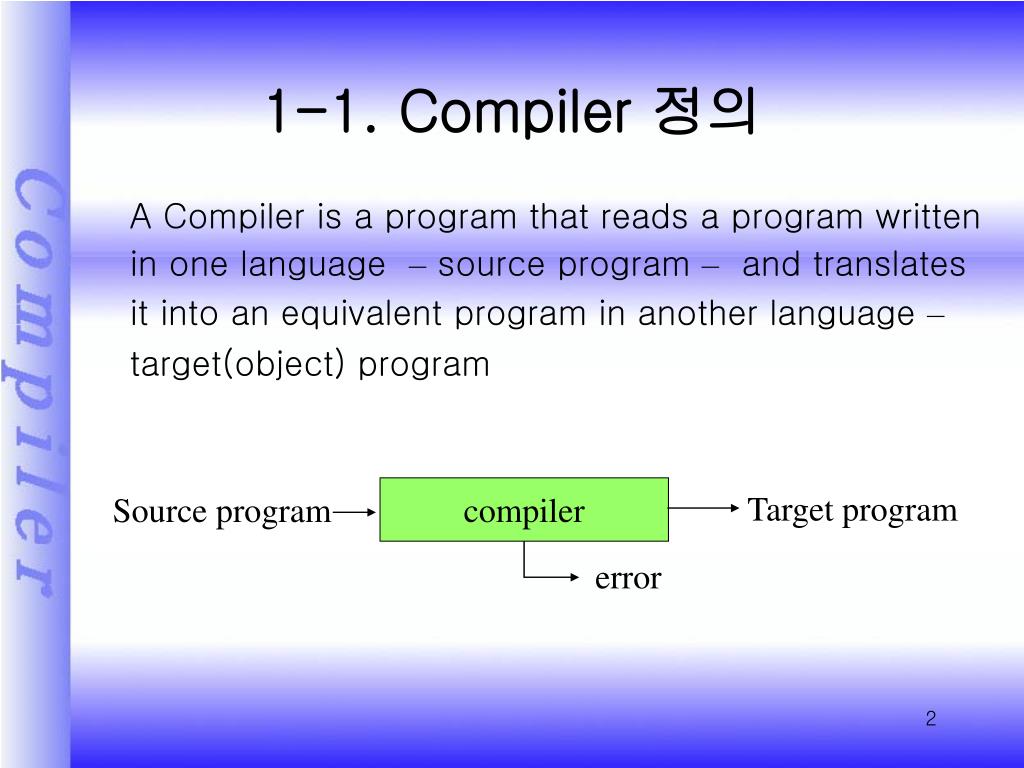 Compiler

1-1. Compiler 정의

A Compiler is a program that reads a program written in one language – source program – and translates it into an equivalent program in another language – target(object) program

Source program

compiler

Target program

error

2